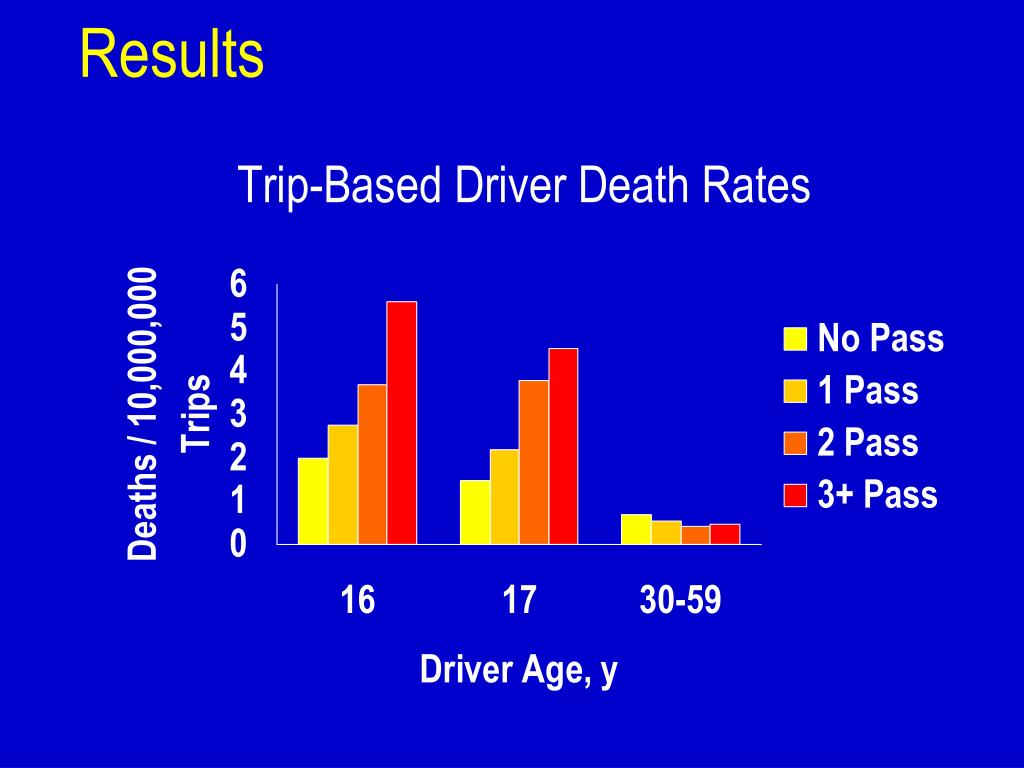 Results

Trip-Based Driver Death Rates

Deaths / 10,000,000 Trips

6
5
4
3
2
1
0

16
17
30-59

Driver Age, y

No Pass
1 Pass
2 Pass
3+ Pass